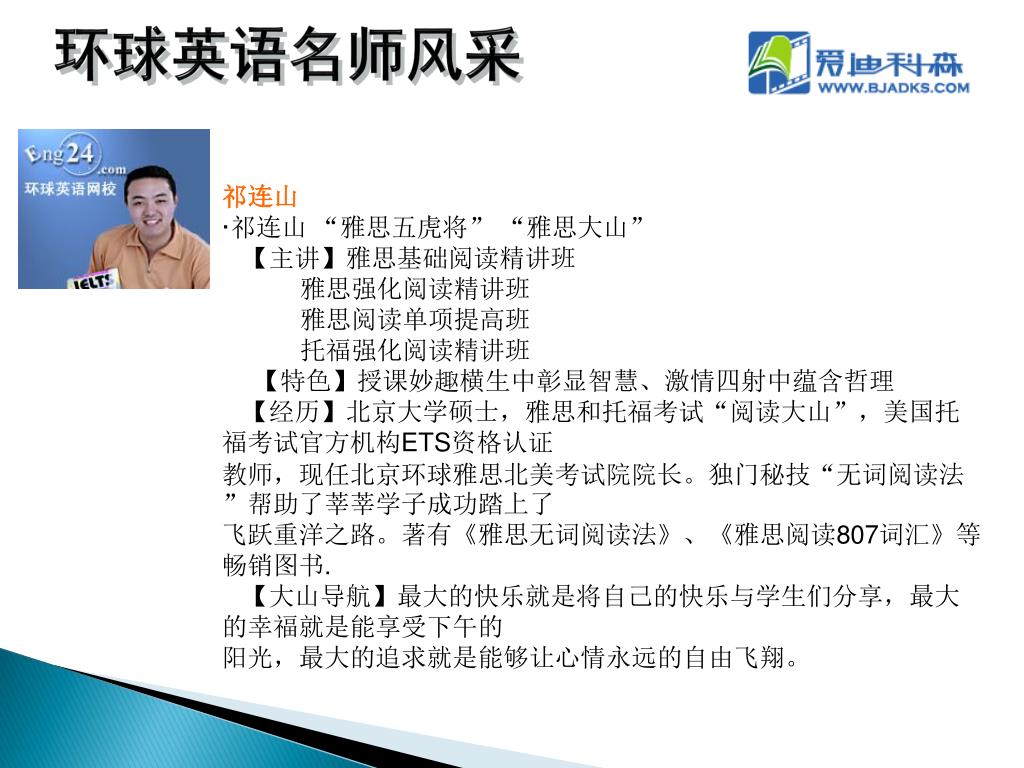 环球英语名师风采

爱迪科森
WWW.BJADKS.COM

Eng24.com
环球英语网校
IELTS

祁连山
·祁连山 “雅思五虎将” “雅思大山”
【主讲】雅思基础阅读精讲班
雅思强化阅读精讲班
雅思阅读单项提高班
托福强化阅读精讲班
【特色】授课妙趣横生中彰显智慧、激情四射中蕴含哲理
【经历】北京大学硕士，雅思和托福考试“阅读大山”，美国托福考试官方机构ETS资格认证
教师，现任北京环球雅思北美考试院院长。独门秘技“无词阅读法”帮助了莘莘学子成功踏上了
飞跃重洋之路。著有《雅思无词阅读法》、《雅思阅读807词汇》等畅销图书.
【大山导航】最大的快乐就是将自己的快乐与学生们分享，最大的幸福就是能享受下午的
阳光，最大的追求就是能够让心情永远的自由飞翔。